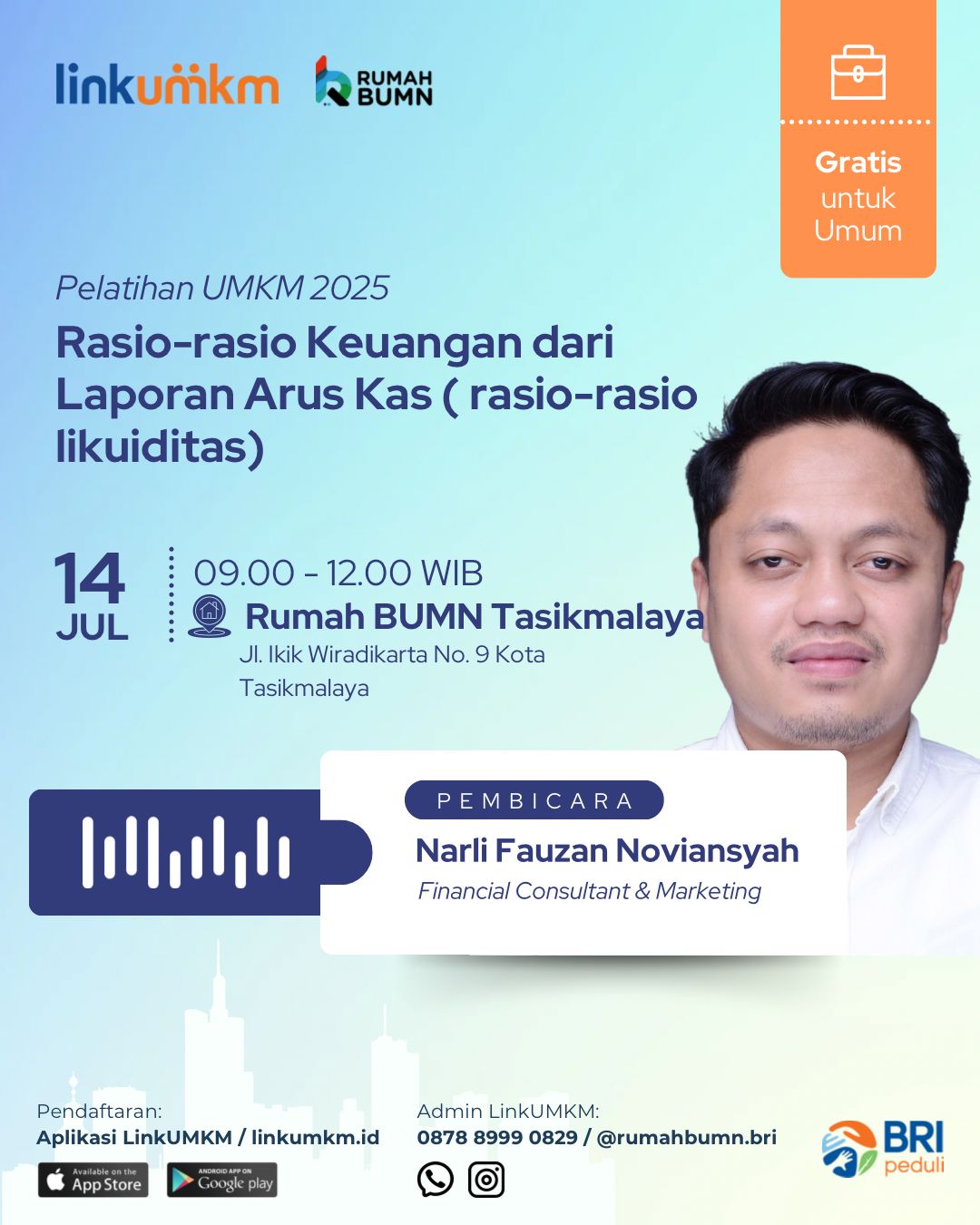 linkumkm

RUMAH BUMN

Gratis untuk Umum

Pelatihan UMKM 2025

Rasio-rasio Keuangan dari Laporan Arus Kas ( rasio-rasio likuiditas)

14 JUL

09.00 - 12.00 WIB

Rumah BUMN Tasikmalaya

Jl. Ikik Wiradikarta No. 9 Kota Tasikmalaya

PEMBICARA

Narli Fauzan Noviansyah

Financial Consultant & Marketing

Pendaftaran:
Aplikasi LinkUMKM / linkumkm.id

Available on the App Store

ANDROID APP ON Google play

Admin LinkUMKM:
0878 8999 0829 / @rumahbumn.bri

BRI peduli